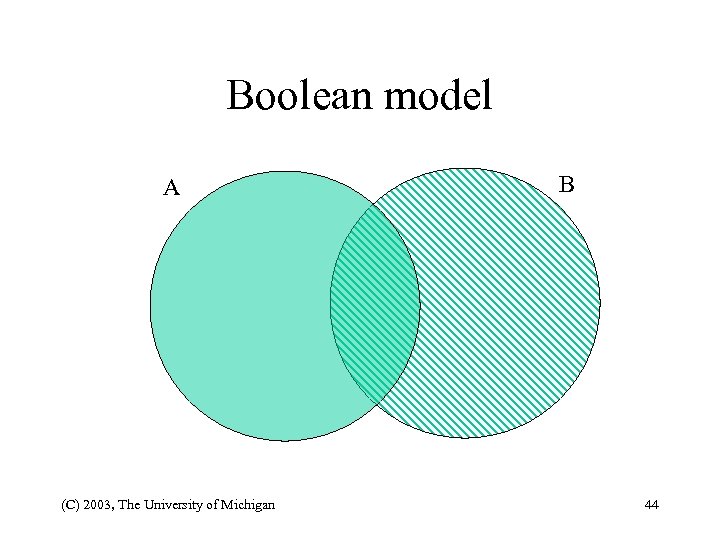 Boolean model

A

B

(C) 2003, The University of Michigan

44